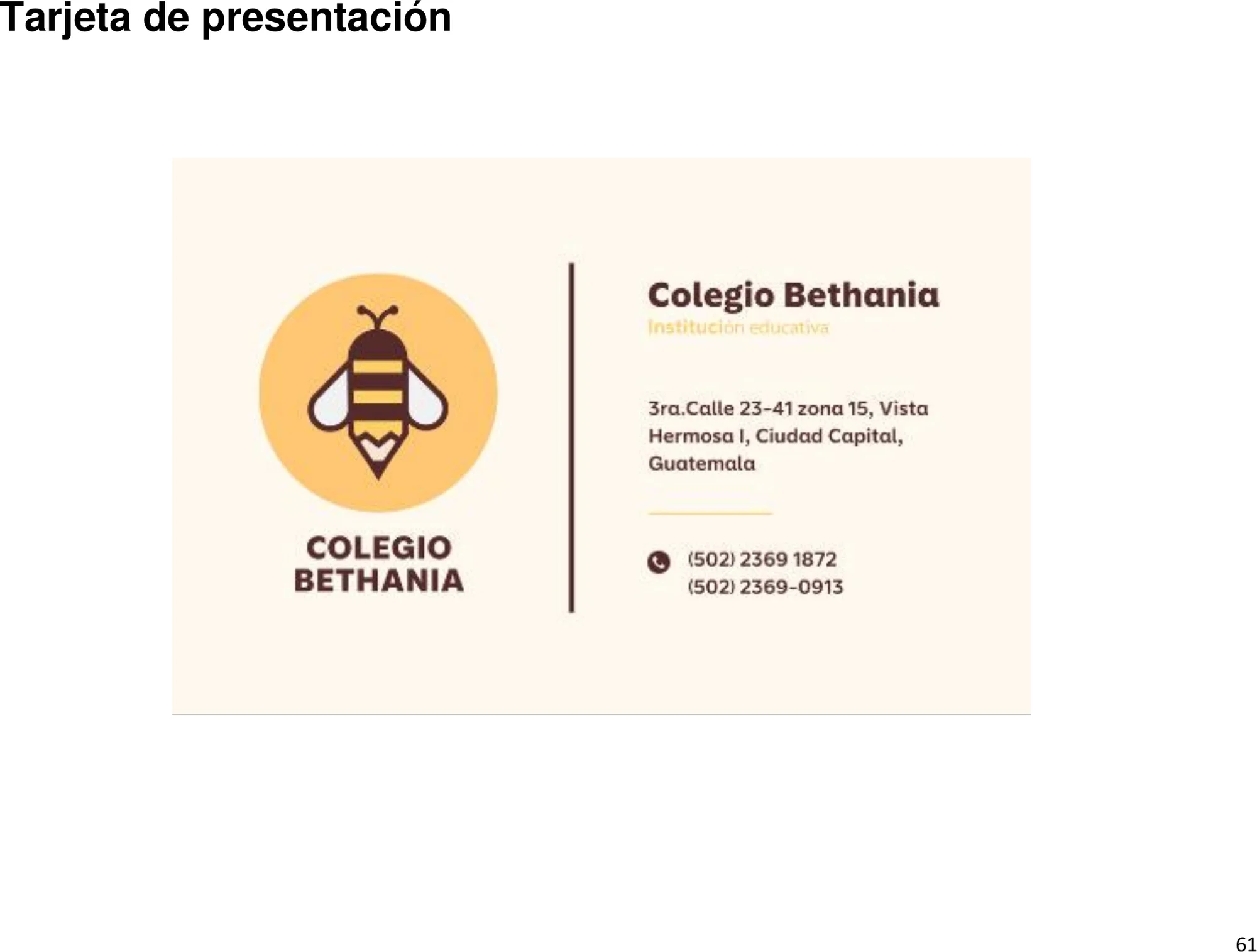 Tarjeta de presentación

COLEGIO
BETHANIA

Colegio Bethania
Institución educativa

3ra.Calle 23-41 zona 15, Vista Hermosa I, Ciudad Capital, Guatemala

(502) 2369 1872
(502) 2369-0913

61